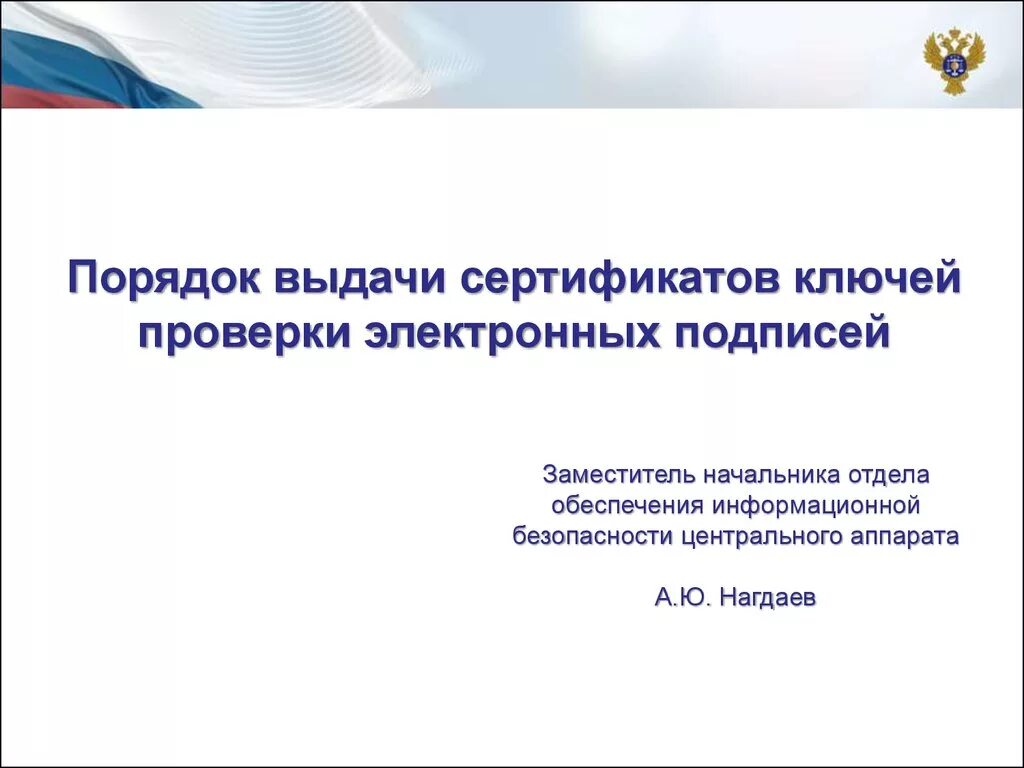 Порядок выдачи сертификатов ключей проверки электронных подписей

Заместитель начальника отдела обеспечения информационной безопасности центрального аппарата

А.Ю. Нагдаев